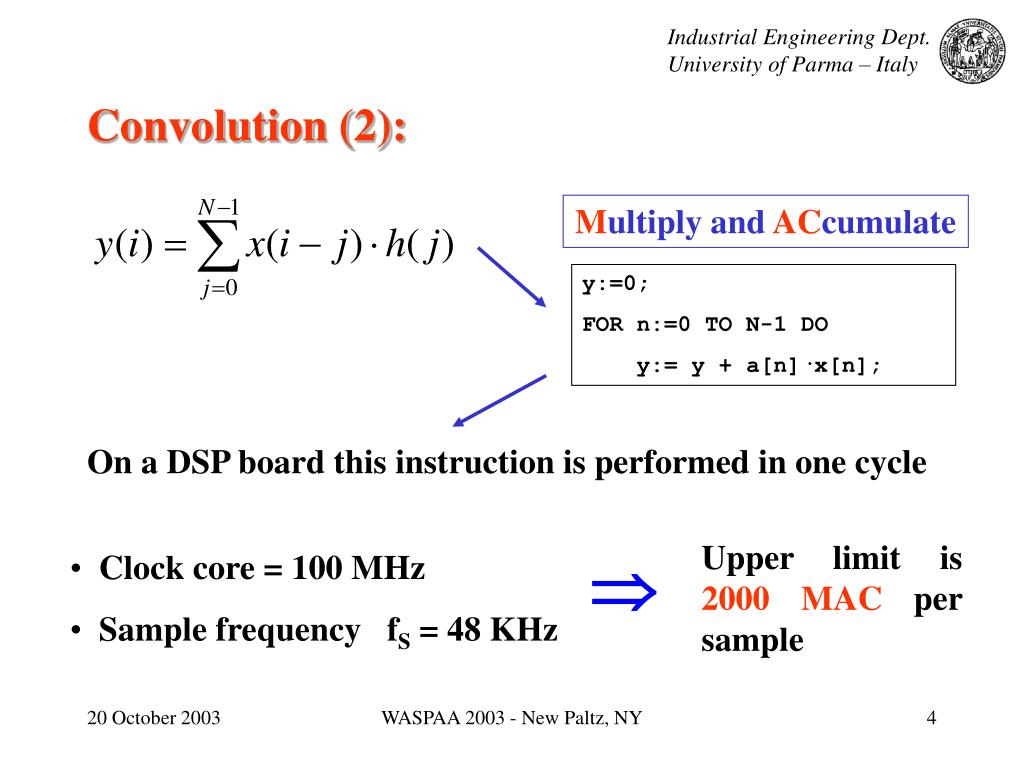 Industrial Engineering Dept.
University of Parma – Italy

Convolution (2):

$y(i) = \sum_{j=0}^{N-1} x(i-j) \cdot h(j)$

Multiply and ACcumulate

y:=0;
FOR n:=0 TO N-1 DO
y:= y + a[n]·x[n];

On a DSP board this instruction is performed in one cycle

• Clock core = 100 MHz
• Sample frequency $f_S$ = 48 KHz

$\Rightarrow$

Upper limit is 2000 MAC per sample

20 October 2003
WASPAA 2003 - New Paltz, NY
4